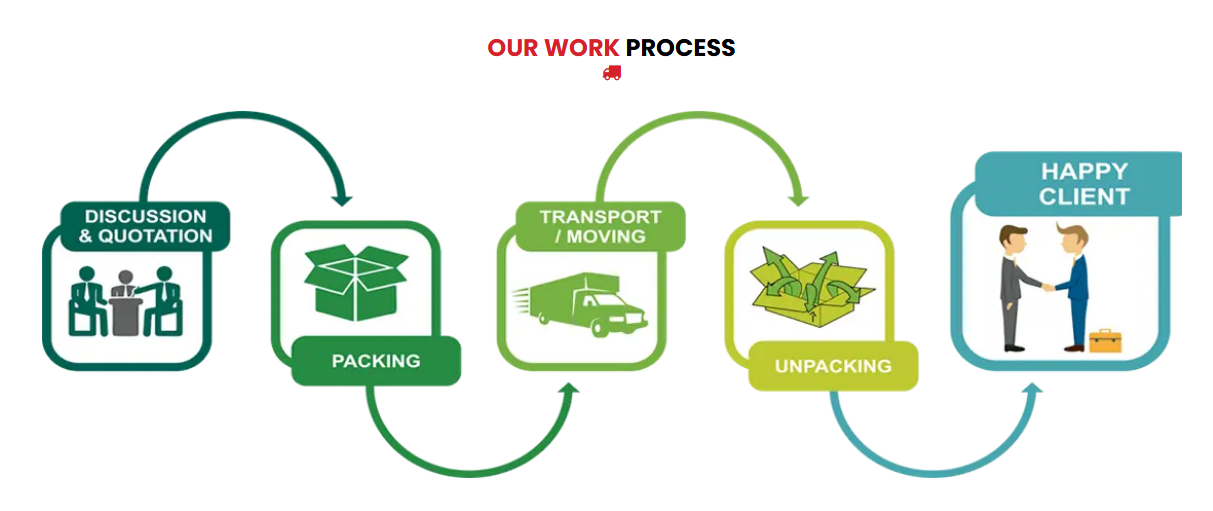 OUR WORK PROCESS

DISCUSSION & QUOTATION

PACKING

TRANSPORT / MOVING

UNPACKING

HAPPY CLIENT